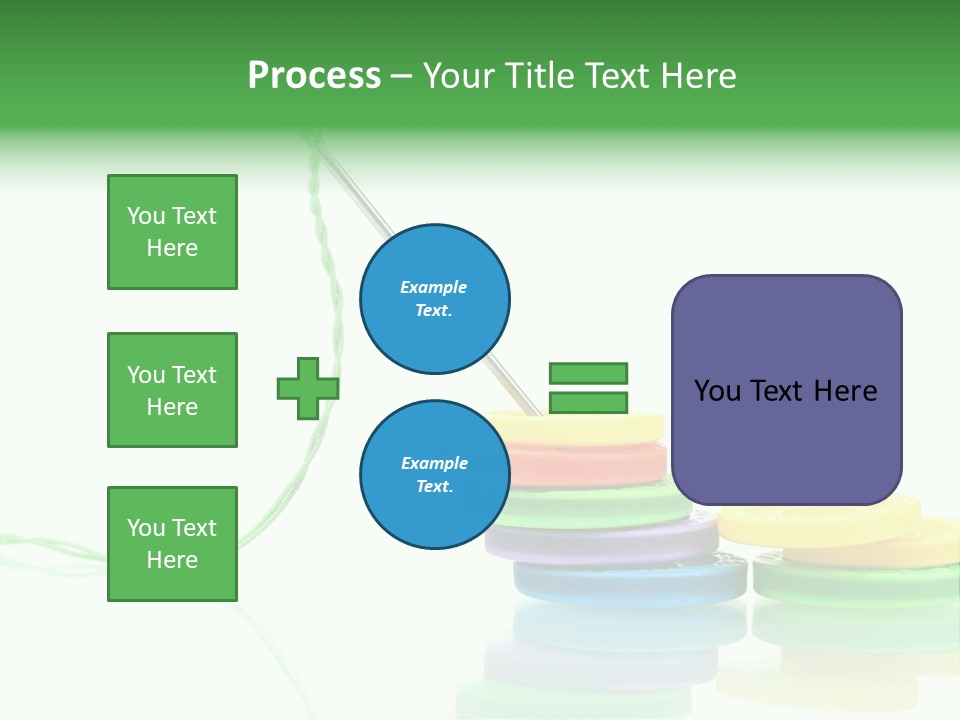 Process – Your Title Text Here

You Text Here

You Text Here

You Text Here

Example Text.

Example Text.

You Text Here